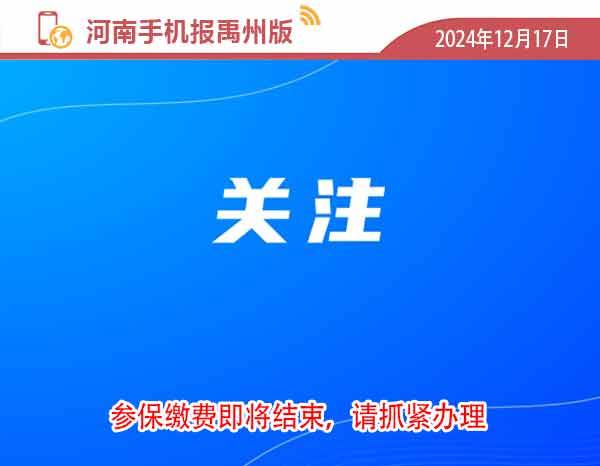 河南手机报禹州版

2024年12月17日

关注

参保缴费即将结束，请抓紧办理